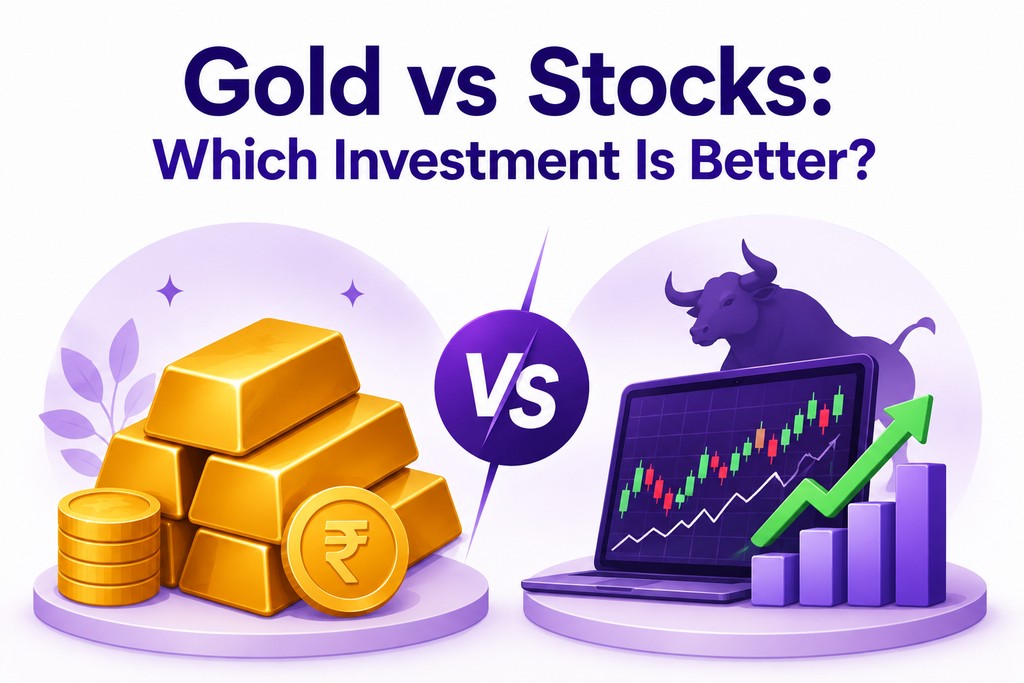 Gold vs Stocks:
Which Investment Is Better?

VS

₹